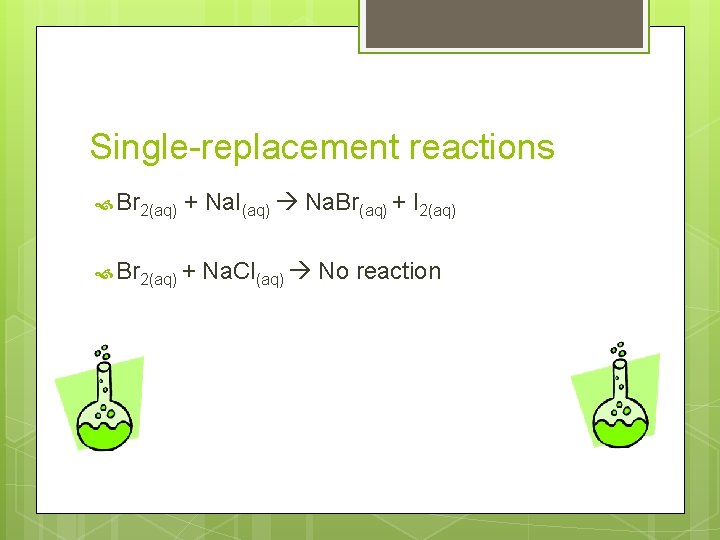 Single-replacement reactions

$Br_{2(aq)} + NaI_{(aq)} \rightarrow NaBr_{(aq)} + I_{2(aq)}$

$Br_{2(aq)} + NaCl_{(aq)} \rightarrow$ No reaction